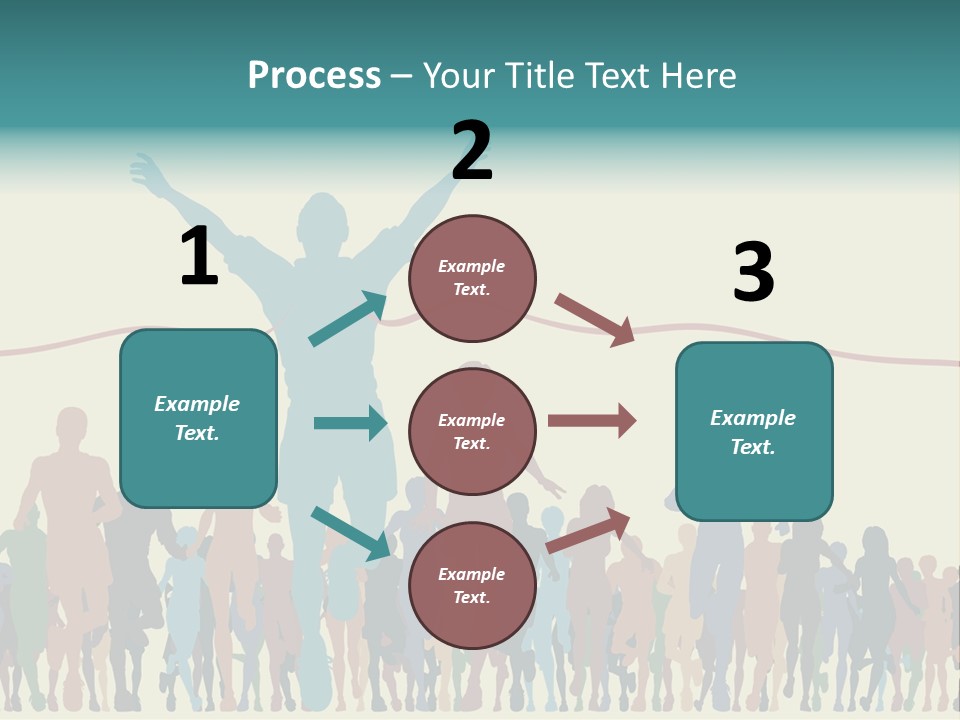 Process – Your Title Text Here

1

Example Text.

2

Example Text.

Example Text.

Example Text.

3

Example Text.